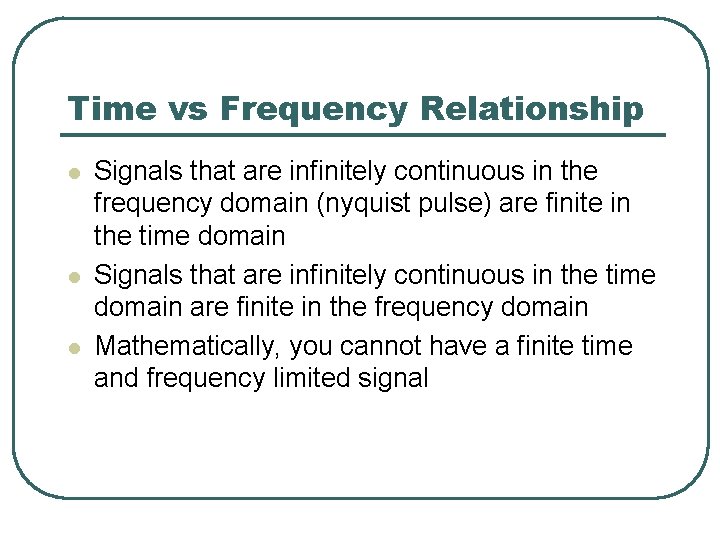 Time vs Frequency Relationship

- Signals that are infinitely continuous in the frequency domain (nyquist pulse) are finite in the time domain
- Signals that are infinitely continuous in the time domain are finite in the frequency domain
- Mathematically, you cannot have a finite time and frequency limited signal